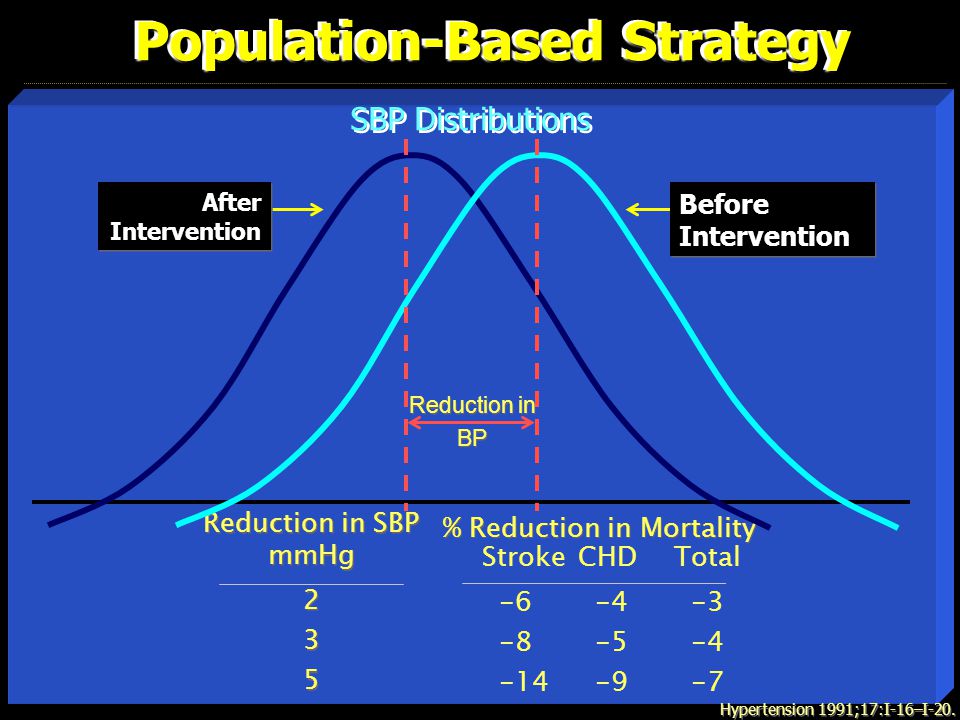 Population-Based Strategy

SBP Distributions

After Intervention

Before Intervention

Reduction in BP

| Reduction in SBP mmHg | % Reduction in Mortality Stroke | CHD | Total |
|---|---|---|---|
| 2 | -6 | -4 | -3 |
| 3 | -8 | -5 | -4 |
| 5 | -14 | -9 | -7 |

Hypertension 1991;17:I-16–I-20.